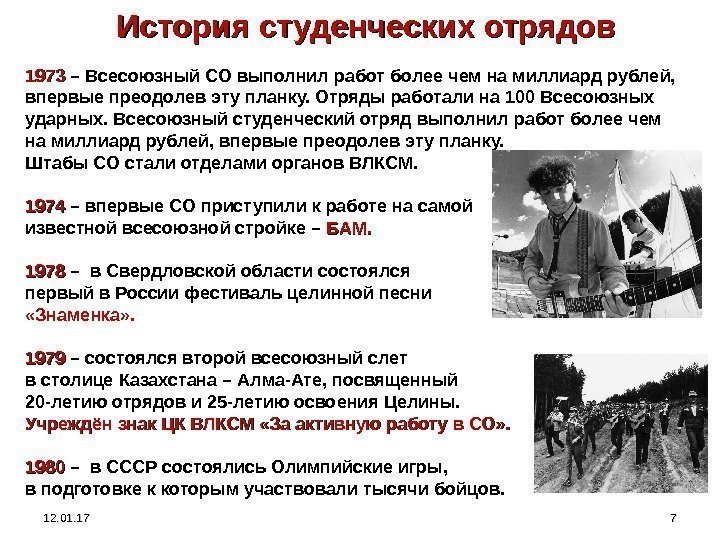 История студенческих отрядов

1973 – Всесоюзный СО выполнил работ более чем на миллиард рублей, впервые преодолев эту планку. Отряды работали на 100 Всесоюзных ударных. Всесоюзный студенческий отряд выполнил работ более чем на миллиард рублей, впервые преодолев эту планку. Штабы СО стали отделами органов ВЛКСМ.

1974 – впервые СО приступили к работе на самой известной всесоюзной стройке – БАМ.

1978 – в Свердловской области состоялся первый в России фестиваль целинной песни «Знаменка».

1979 – состоялся второй всесоюзный слет в столице Казахстана – Алма-Ате, посвященный 20-летию отрядов и 25-летию освоения Целины. Учреждён знак ЦК ВЛКСМ «За активную работу в СО».

1980 – в СССР состоялись Олимпийские игры, в подготовке к которым участвовали тысячи бойцов.

12.01.17

7